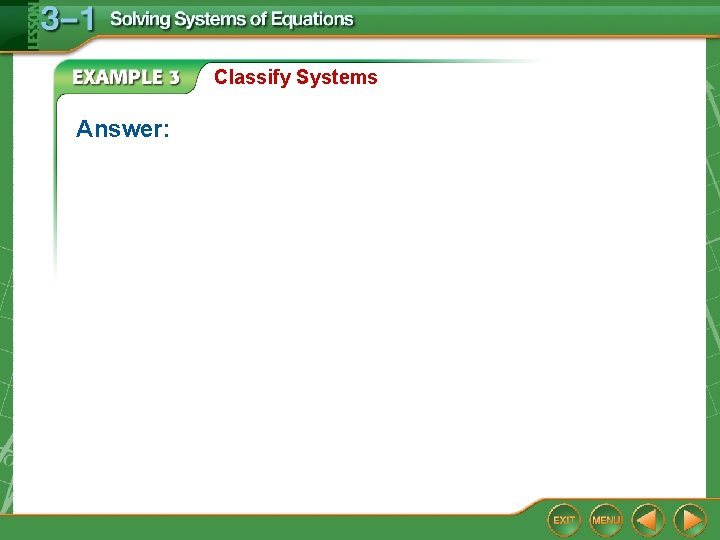 LESSON 3–1 Solving Systems of Equations

EXAMPLE 3 Classify Systems

Answer:

EXIT MENU